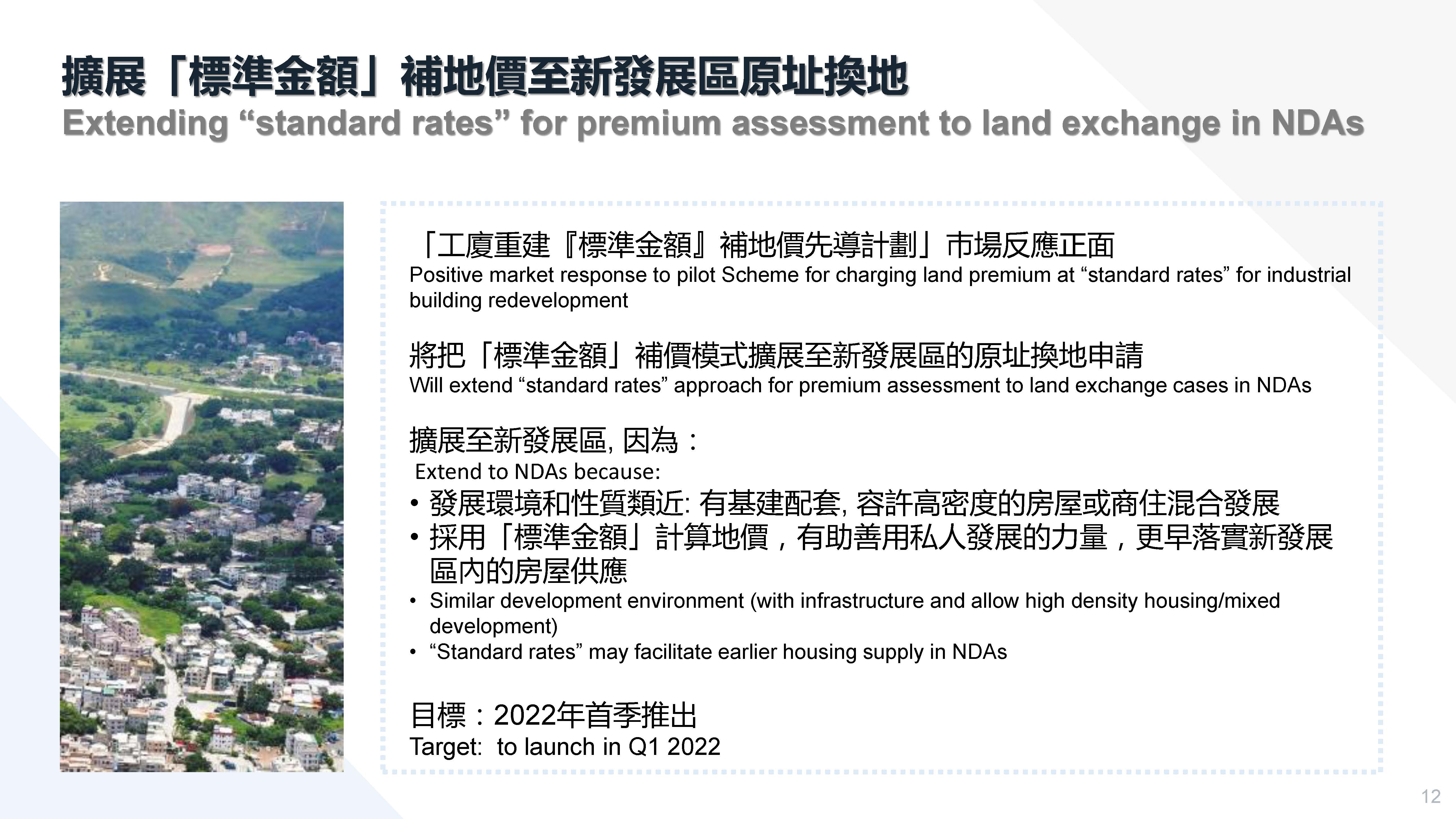 擴展「標準金額」補地價至新發展區原址換地
Extending “standard rates” for premium assessment to land exchange in NDAs

「工廈重建『標準金額』補地價先導計劃」市場反應正面
Positive market response to pilot Scheme for charging land premium at “standard rates” for industrial building redevelopment

將把「標準金額」補價模式擴展至新發展區的原址換地申請
Will extend “standard rates” approach for premium assessment to land exchange cases in NDAs

擴展至新發展區, 因為：
Extend to NDAs because:
• 發展環境和性質類近: 有基建配套, 容許高密度的房屋或商住混合發展
• 採用「標準金額」計算地價，有助善用私人發展的力量，更早落實新發展區內的房屋供應
• Similar development environment (with infrastructure and allow high density housing/mixed development)
• “Standard rates” may facilitate earlier housing supply in NDAs

目標：2022年首季推出
Target: to launch in Q1 2022

12